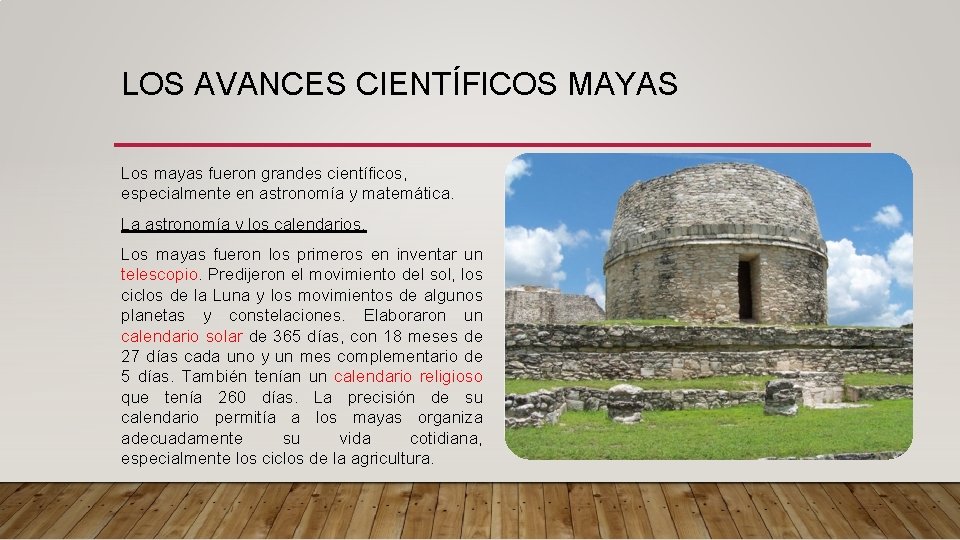 LOS AVANCES CIENTÍFICOS MAYAS

Los mayas fueron grandes científicos, especialmente en astronomía y matemática.

La astronomía y los calendarios.

Los mayas fueron los primeros en inventar un telescopio. Predijeron el movimiento del sol, los ciclos de la Luna y los movimientos de algunos planetas y constelaciones. Elaboraron un calendario solar de 365 días, con 18 meses de 27 días cada uno y un mes complementario de 5 días. También tenían un calendario religioso que tenía 260 días. La precisión de su calendario permitía a los mayas organiza adecuadamente su vida cotidiana, especialmente los ciclos de la agricultura.